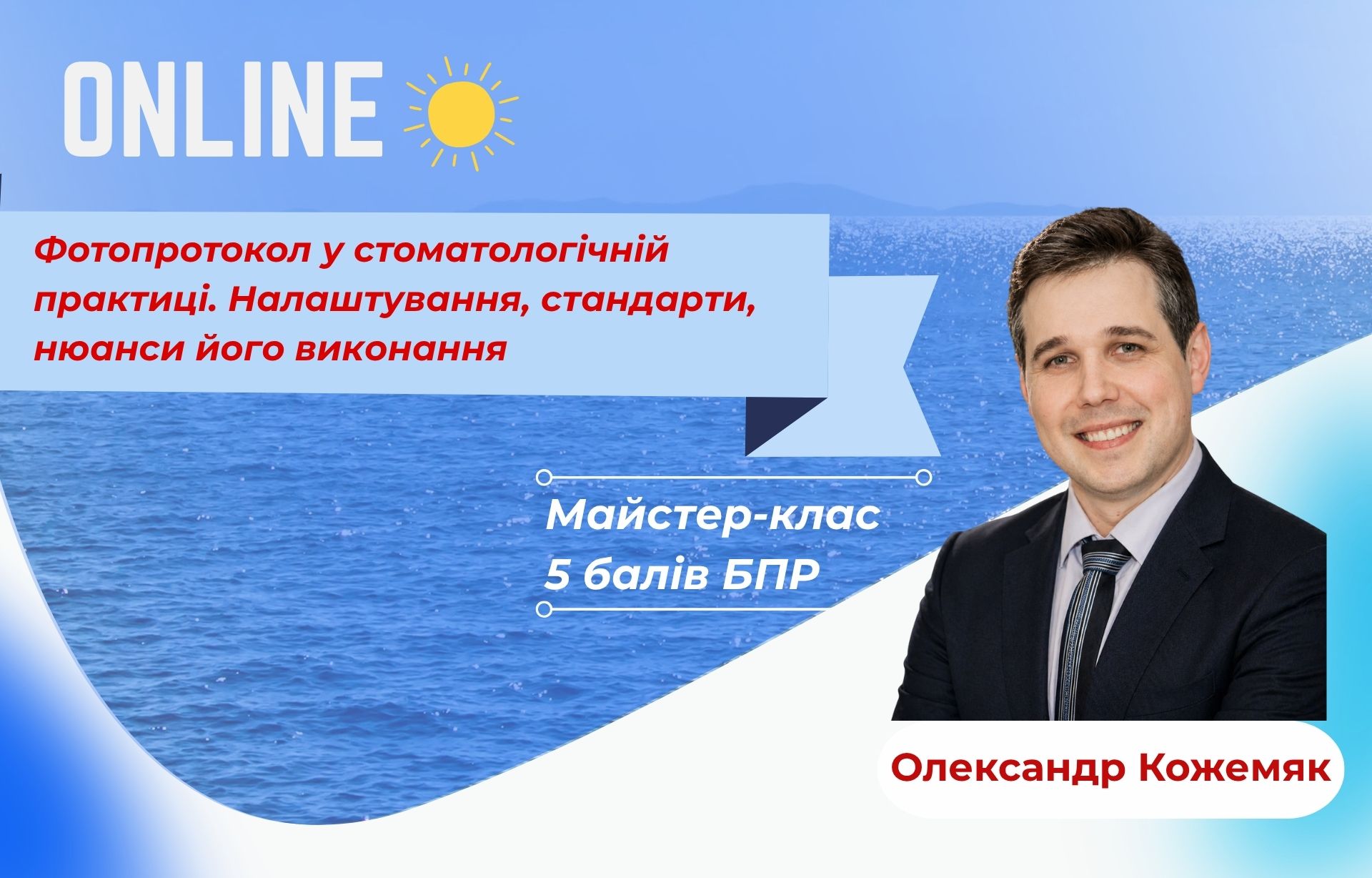 ONLINE

Фотопротокол у стоматологічній практиці. Налаштування, стандарти, нюанси його виконання

Майстер-клас
5 балів БПР

Олександр Кожемяк